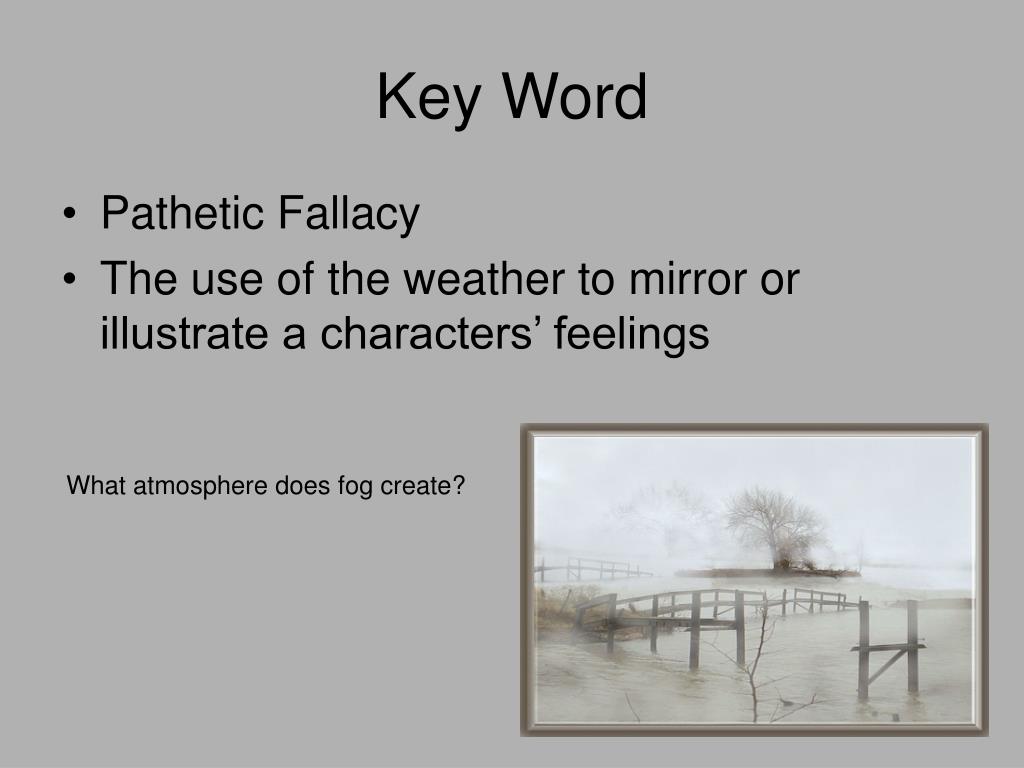 Key Word

• Pathetic Fallacy
• The use of the weather to mirror or illustrate a characters’ feelings

What atmosphere does fog create?